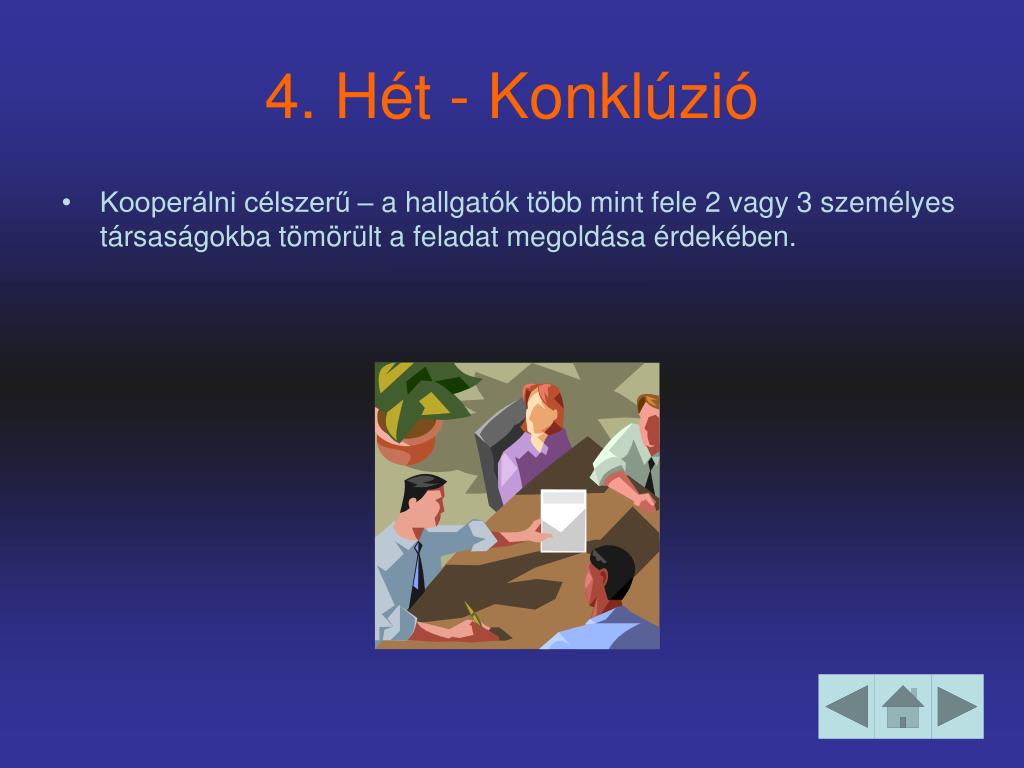 4. Hét - Konklúzió

• Kooperálni célszerű – a hallgatók több mint fele 2 vagy 3 személyes társaságokba tömörült a feladat megoldása érdekében.